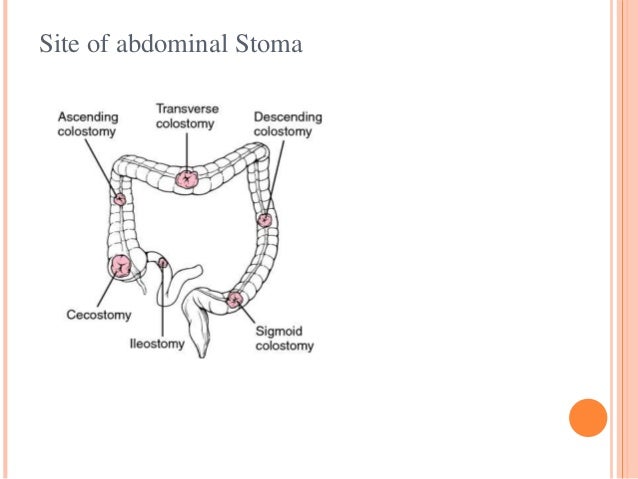 Site of abdominal Stoma

Ascending colostomy

Transverse colostomy

Descending colostomy

Cecostomy

Ileostomy

Sigmoid colostomy